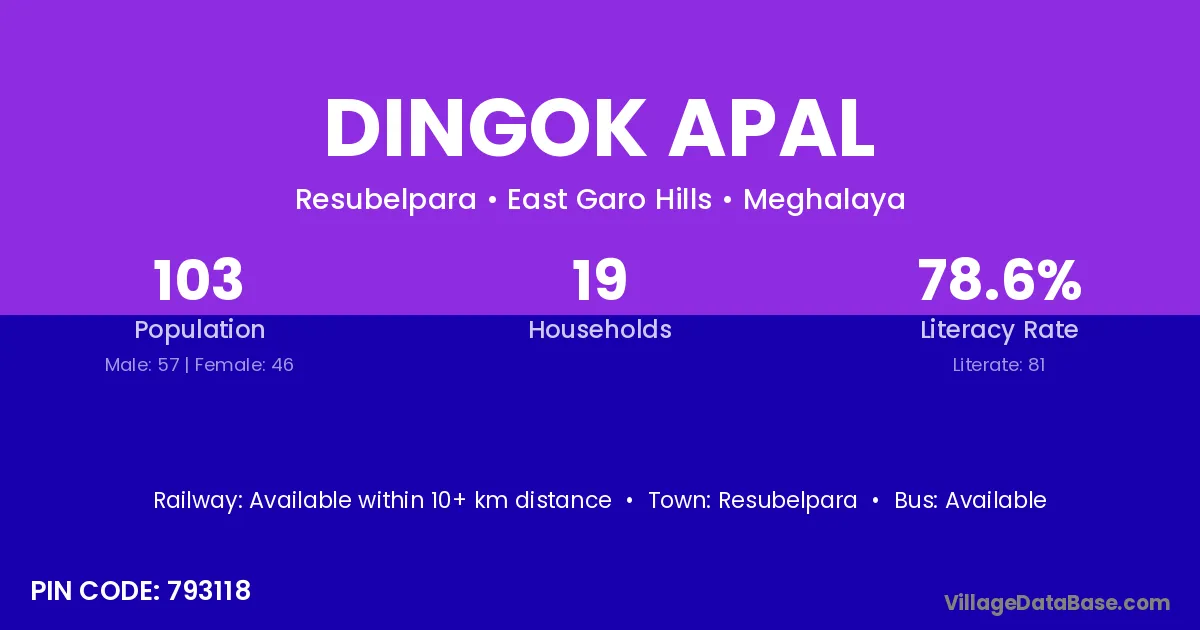 DINGOK APAL

Resubelpara • East Garo Hills • Meghalaya

103
Population
Male: 57 | Female: 46

19
Households

78.6%
Literacy Rate
Literate: 81

Railway: Available within 10+ km distance • Town: Resubelpara • Bus: Available

PIN CODE: 793118

VillageDataBase.com